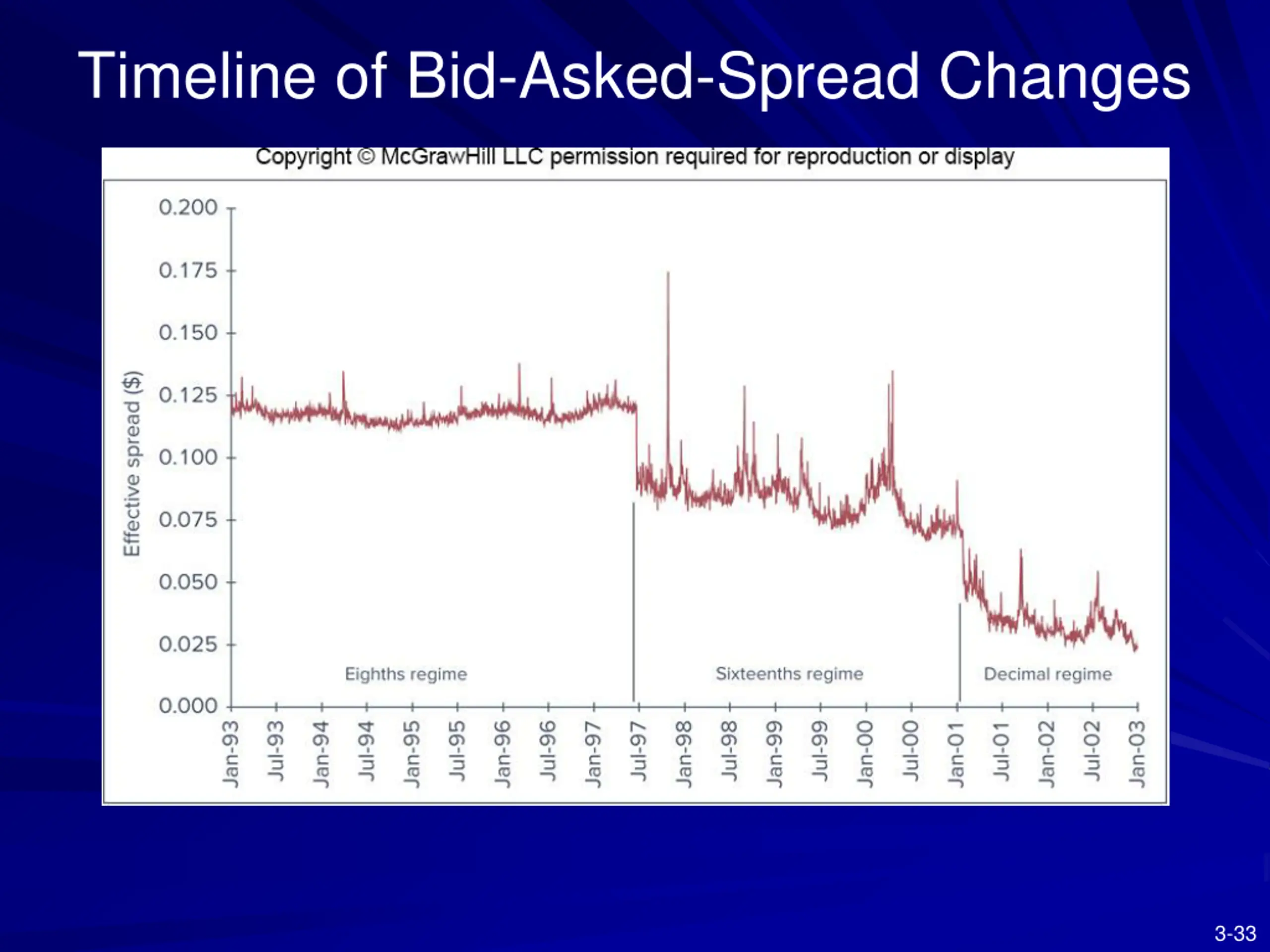 Timeline of Bid-Asked-Spread Changes

Copyright © McGrawHill LLC permission required for reproduction or display

Effective spread ($)

0.200
0.175
0.150
0.125
0.100
0.075
0.050
0.025
0.000

Eighths regime

Sixteenths regime

Decimal regime

Jan-93 Jul-93 Jan-94 Jul-94 Jan-95 Jul-95 Jan-96 Jul-96 Jan-97 Jul-97 Jan-98 Jul-98 Jan-99 Jul-99 Jan-00 Jul-00 Jan-01 Jul-01 Jan-02 Jul-02 Jan-03

3-33